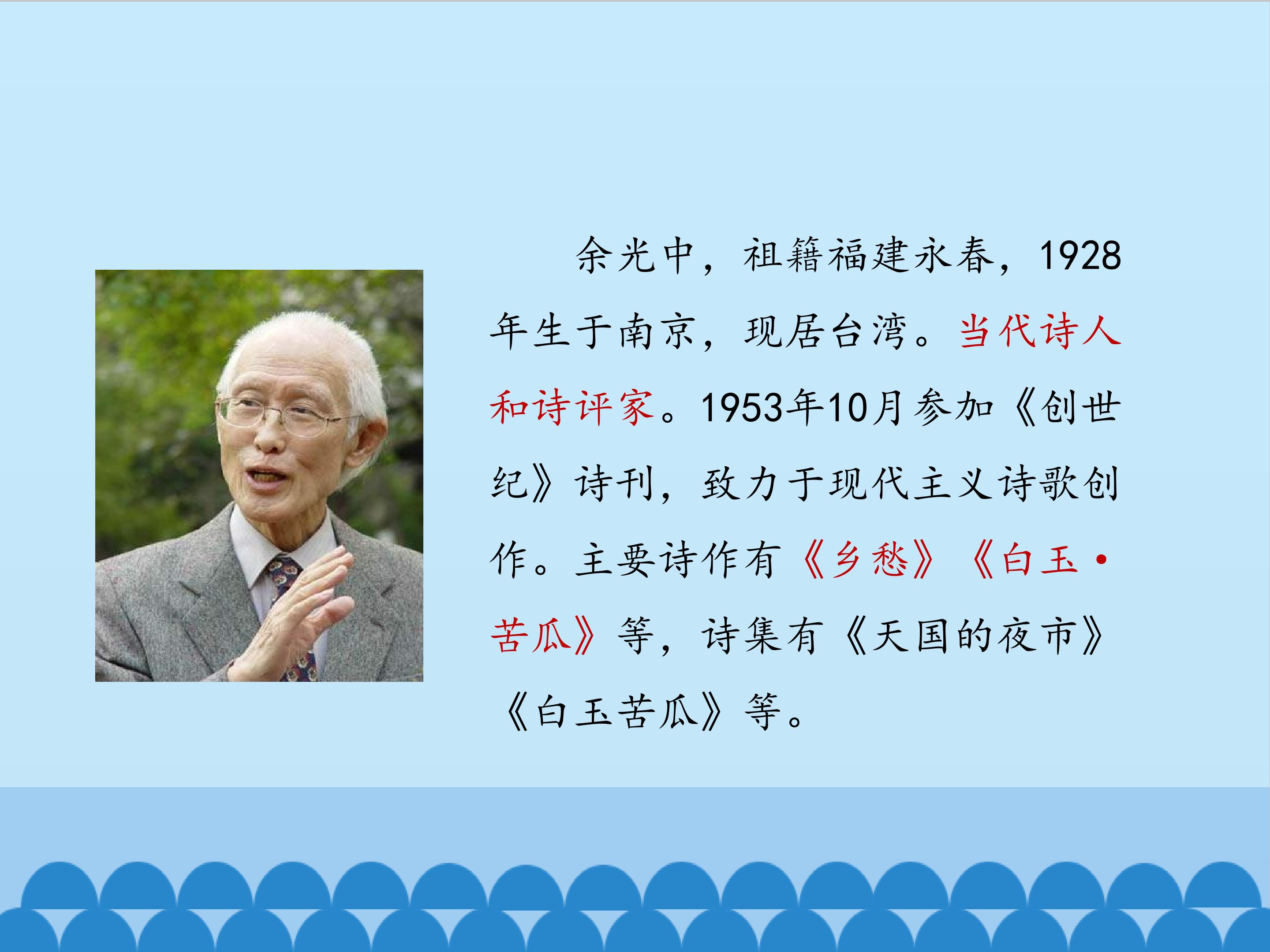 余光中，祖籍福建永春，1928年生于南京，现居台湾。当代诗人和诗评家。1953年10月参加《创世纪》诗刊，致力于现代主义诗歌创作。主要诗作有《乡愁》《白玉·苦瓜》等，诗集有《天国的夜市》《白玉苦瓜》等。